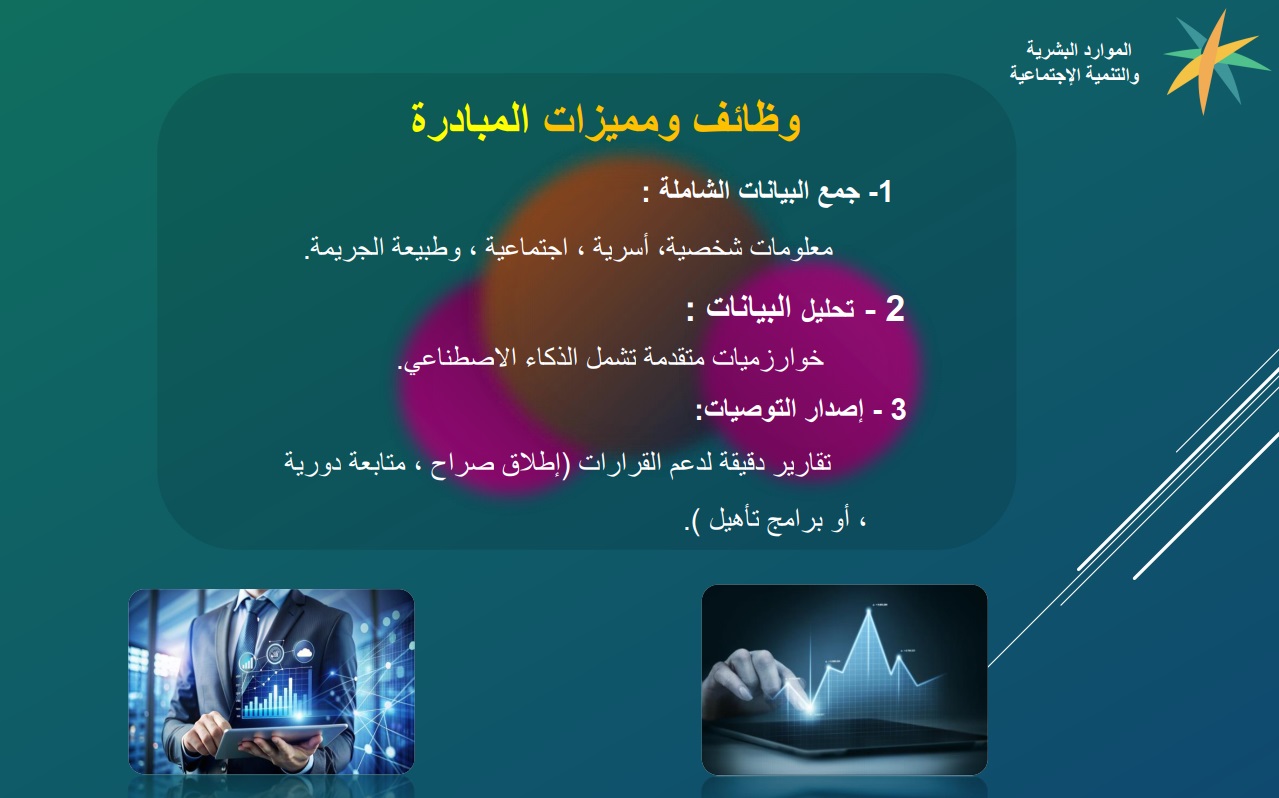 الموارد البشرية
والتنمية الإجتماعية

وظائف ومميزات المبادرة

1- جمع البيانات الشاملة :

معلومات شخصية، أسرية ، اجتماعية ، وطبيعة الجريمة.

2 - تحليل البيانات :

خوارزميات متقدمة تشمل الذكاء الاصطناعي.

3 - إصدار التوصيات:

تقارير دقيقة لدعم القرارات (إطلاق صراح ، متابعة دورية ، أو برامج تأهيل ).